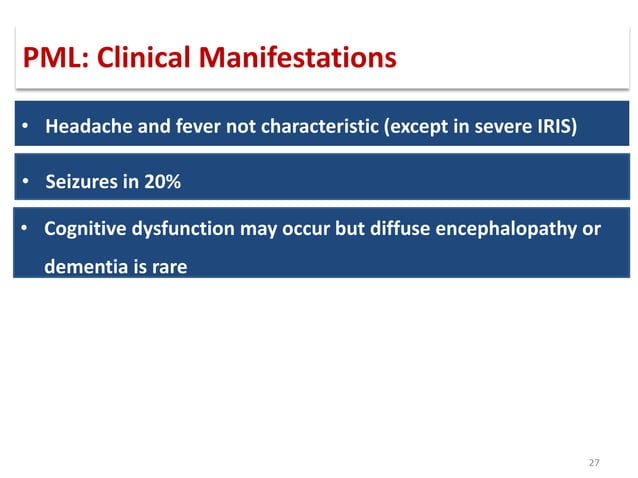 PML: Clinical Manifestations

• Headache and fever not characteristic (except in severe IRIS)

• Seizures in 20%

• Cognitive dysfunction may occur but diffuse encephalopathy or dementia is rare

27